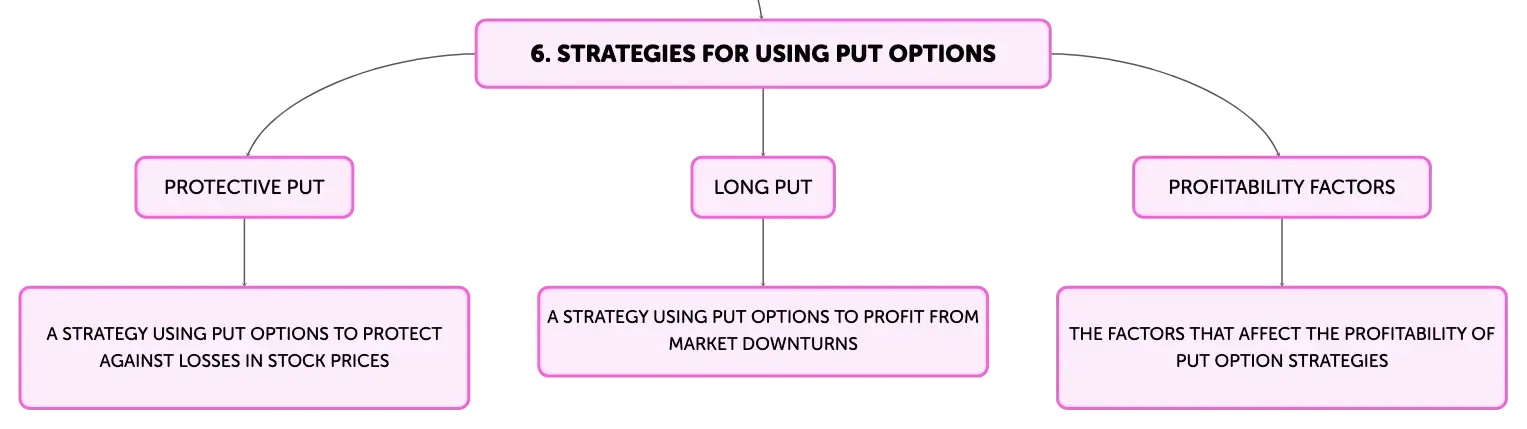 6. STRATEGIES FOR USING PUT OPTIONS

PROTECTIVE PUT

A STRATEGY USING PUT OPTIONS TO PROTECT AGAINST LOSSES IN STOCK PRICES

LONG PUT

A STRATEGY USING PUT OPTIONS TO PROFIT FROM MARKET DOWNTURNS

PROFITABILITY FACTORS

THE FACTORS THAT AFFECT THE PROFITABILITY OF PUT OPTION STRATEGIES